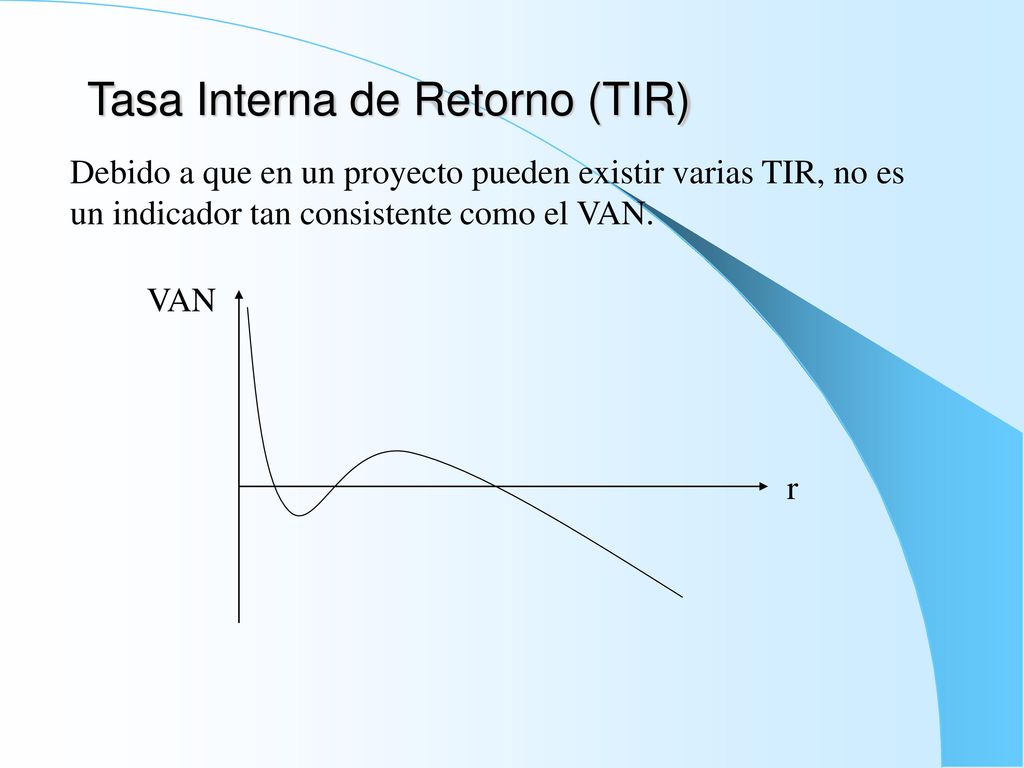 Tasa Interna de Retorno (TIR)

Debido a que en un proyecto pueden existir varias TIR, no es un indicador tan consistente como el VAN.

VAN

r